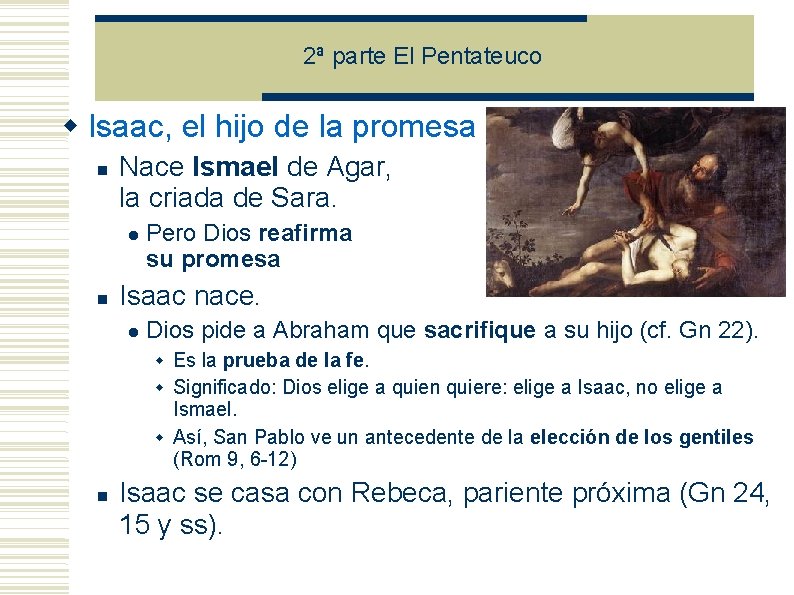 2ª parte El Pentateuco

• Isaac, el hijo de la promesa

• Nace Ismael de Agar, la criada de Sara.

• Pero Dios reafirma su promesa

• Isaac nace.

• Dios pide a Abraham que sacrifique a su hijo (cf. Gn 22).

• Es la prueba de la fe.

• Significado: Dios elige a quien quiere: elige a Isaac, no elige a Ismael.

• Así, San Pablo ve un antecedente de la elección de los gentiles (Rom 9, 6-12)

• Isaac se casa con Rebeca, pariente próxima (Gn 24, 15 y ss).